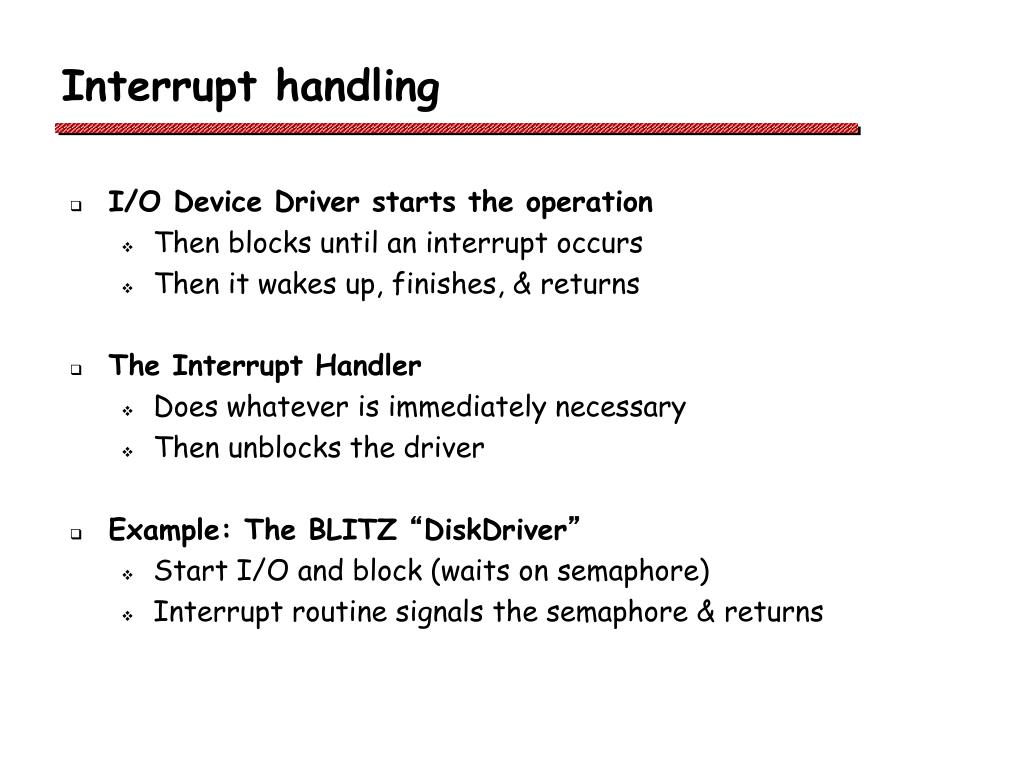 Interrupt handling

I/O Device Driver starts the operation
Then blocks until an interrupt occurs
Then it wakes up, finishes, & returns

The Interrupt Handler
Does whatever is immediately necessary
Then unblocks the driver

Example: The BLITZ “DiskDriver”
Start I/O and block (waits on semaphore)
Interrupt routine signals the semaphore & returns